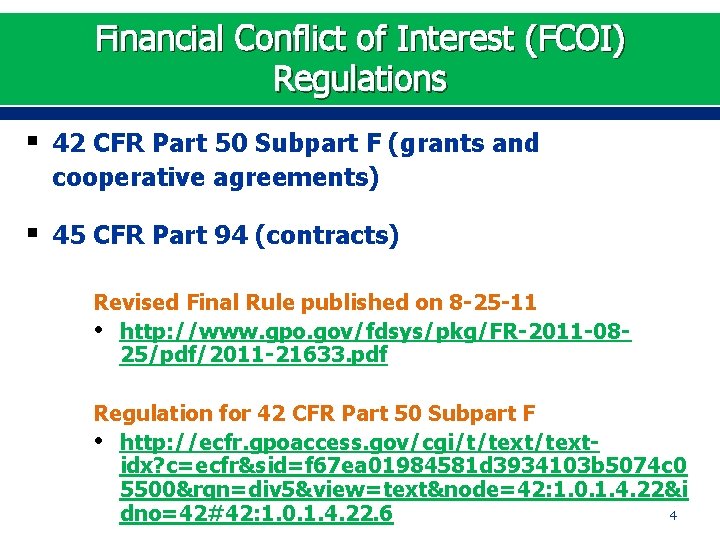 Financial Conflict of Interest (FCOI) Regulations

▪ 42 CFR Part 50 Subpart F (grants and cooperative agreements)

▪ 45 CFR Part 94 (contracts)

Revised Final Rule published on 8-25-11

• http://www.gpo.gov/fdsys/pkg/FR-2011-08-25/pdf/2011-21633.pdf

Regulation for 42 CFR Part 50 Subpart F

• http://ecfr.gpoaccess.gov/cgi/t/text/text-idx?c=ecfr&sid=f67ea01984581d3934103b5074c05500&rgn=div5&view=text&node=42:1.0.1.4.22&idno=42#42:1.0.1.4.22.6

4